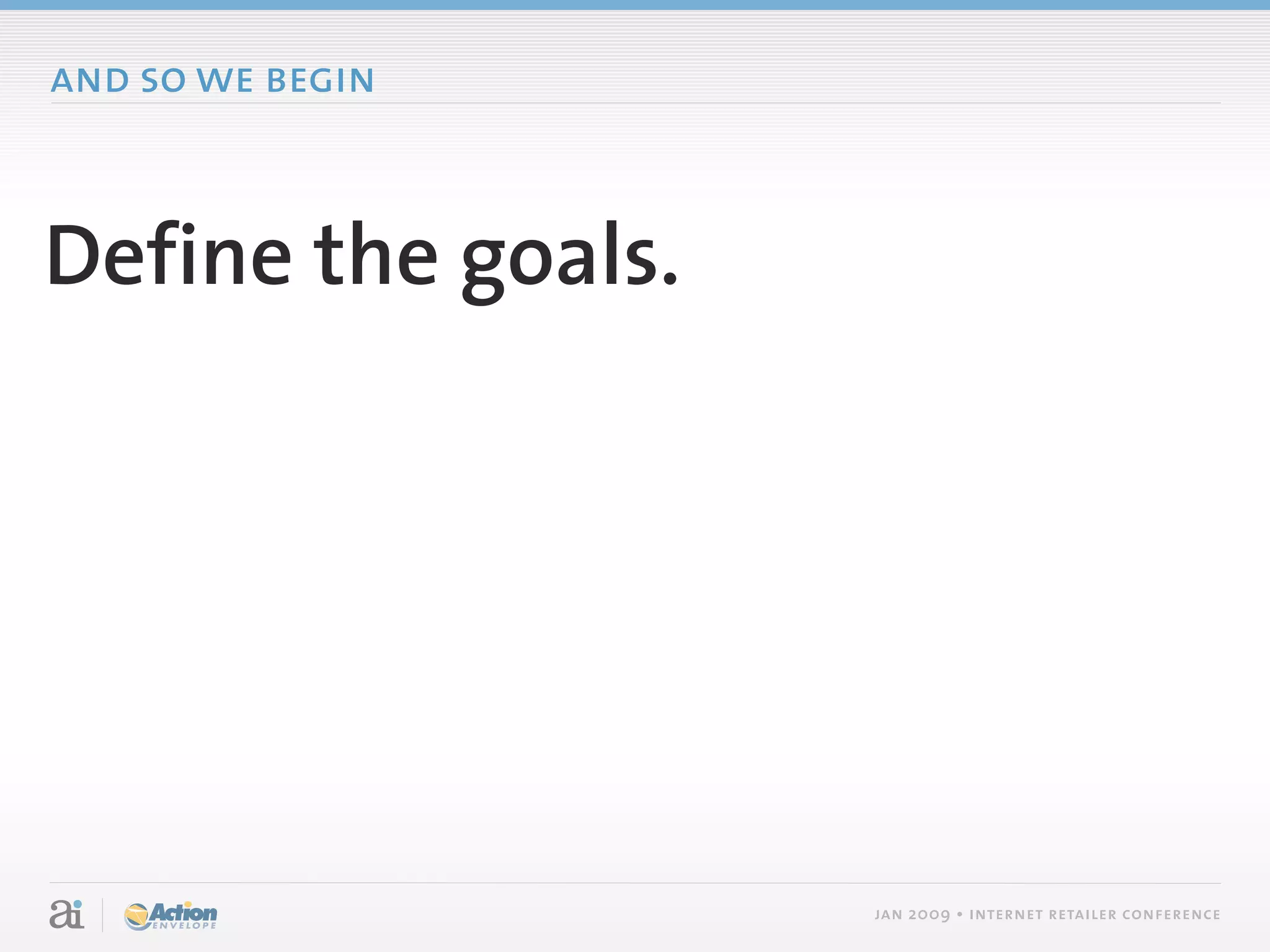 AND SO WE BEGIN

Define the goals.

ai

Action ENVELOPE

JAN 2009 • INTERNET RETAILER CONFERENCE